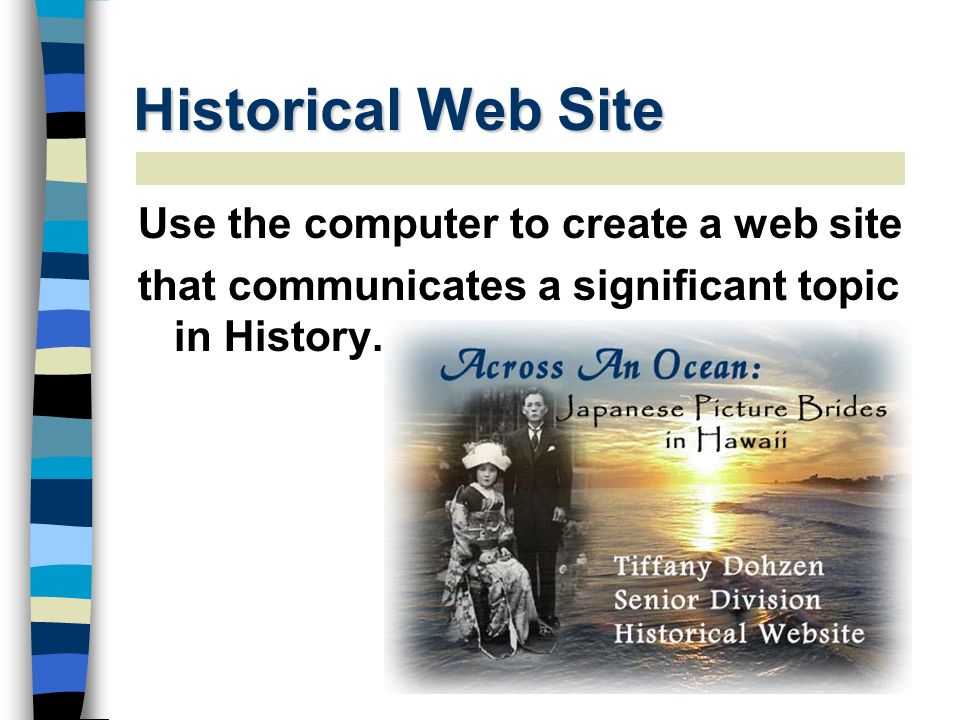 Historical Web Site

Use the computer to create a web site that communicates a significant topic in History.

Across An Ocean:
Japanese Picture Brides in Hawaii

Tiffany Dohzen
Senior Division
Historical Website